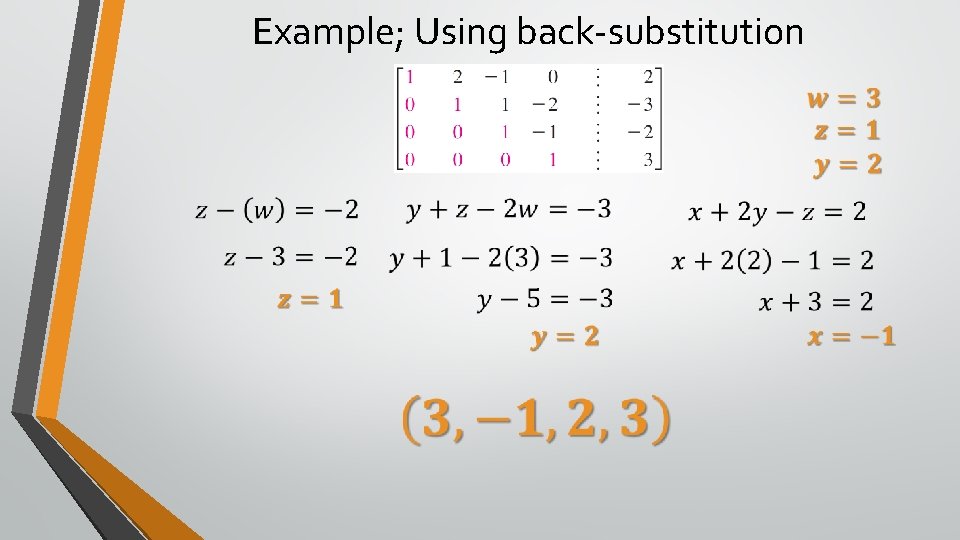 Example; Using back-substitution

$\begin{bmatrix} 1 & 2 & -1 & 0 & \vdots & 2 \\ 0 & 1 & 1 & -2 & \vdots & -3 \\ 0 & 0 & 1 & -1 & \vdots & -2 \\ 0 & 0 & 0 & 1 & \vdots & 3 \end{bmatrix}$

$w = 3$
$z = 1$
$y = 2$

$z - (w) = -2$
$z - 3 = -2$
$z = 1$

$y + z - 2w = -3$
$y + 1 - 2(3) = -3$
$y - 5 = -3$
$y = 2$

$x + 2y - z = 2$
$x + 2(2) - 1 = 2$
$x + 3 = 2$
$x = -1$

$(3, -1, 2, 3)$